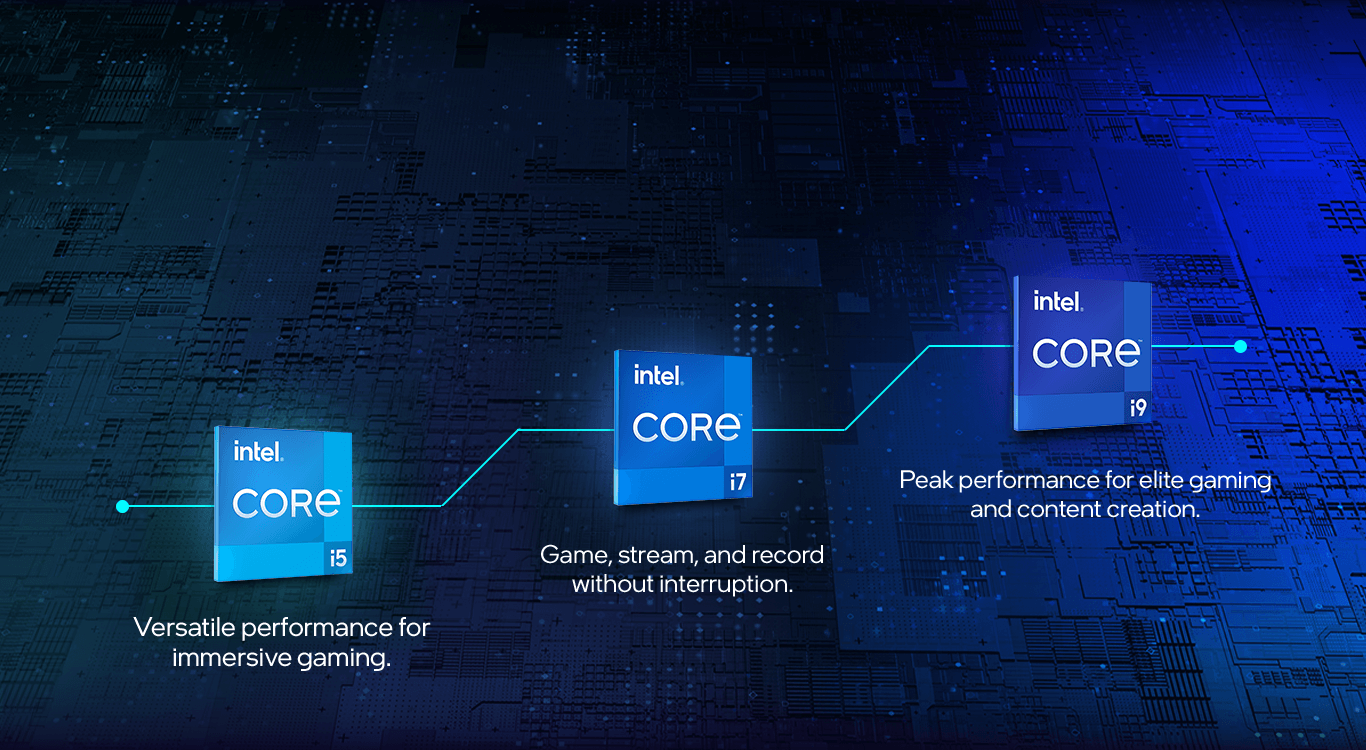 intel.
CORE
i5

Versatile performance for immersive gaming.

intel.
CORE
i7

Game, stream, and record without interruption.

intel.
CORE
i9

Peak performance for elite gaming and content creation.